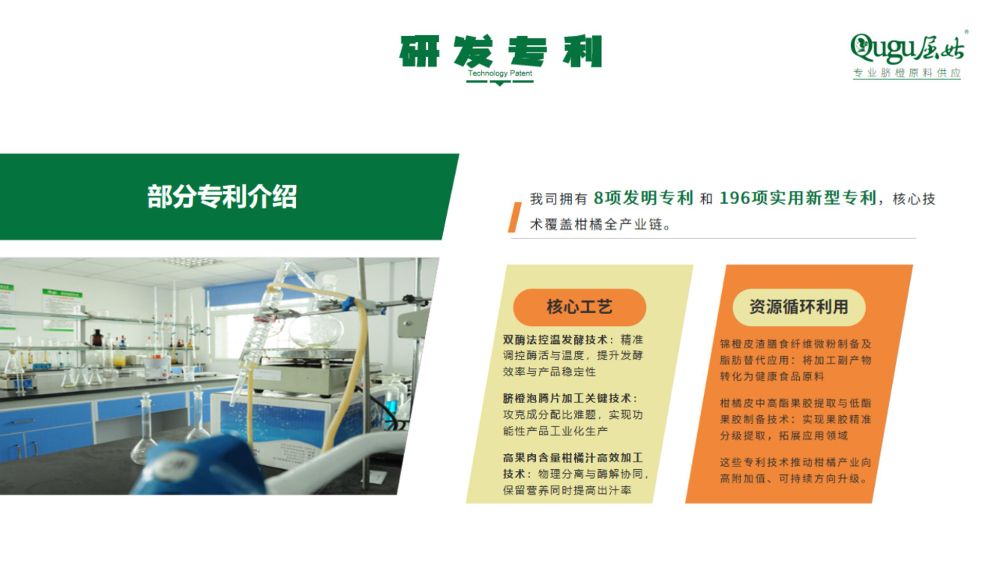 研发专利
Technology Patent

Qugu屈姑®
专业脐橙原料供应

部分专利介绍

我司拥有 8项发明专利 和 196项实用新型专利，核心技术覆盖柑橘全产业链。

核心工艺

双酶法控温发酵技术：精准调控酶活与温度，提升发酵效率与产品稳定性

脐橙泡腾片加工关键技术：攻克成分配比难题，实现功能性产品工业化生产

高果肉含量柑橘汁高效加工技术：物理分离与酶解协同，保留营养同时提高出汁率

资源循环利用

锦橙皮渣膳食纤维微粉制备及脂肪替代应用：将加工副产物转化为健康食品原料

柑橘皮中高酯果胶提取与低酯果胶制备技术：实现果胶精准分级提取，拓展应用领域

这些专利技术推动柑橘产业向高附加值、可持续方向升级。